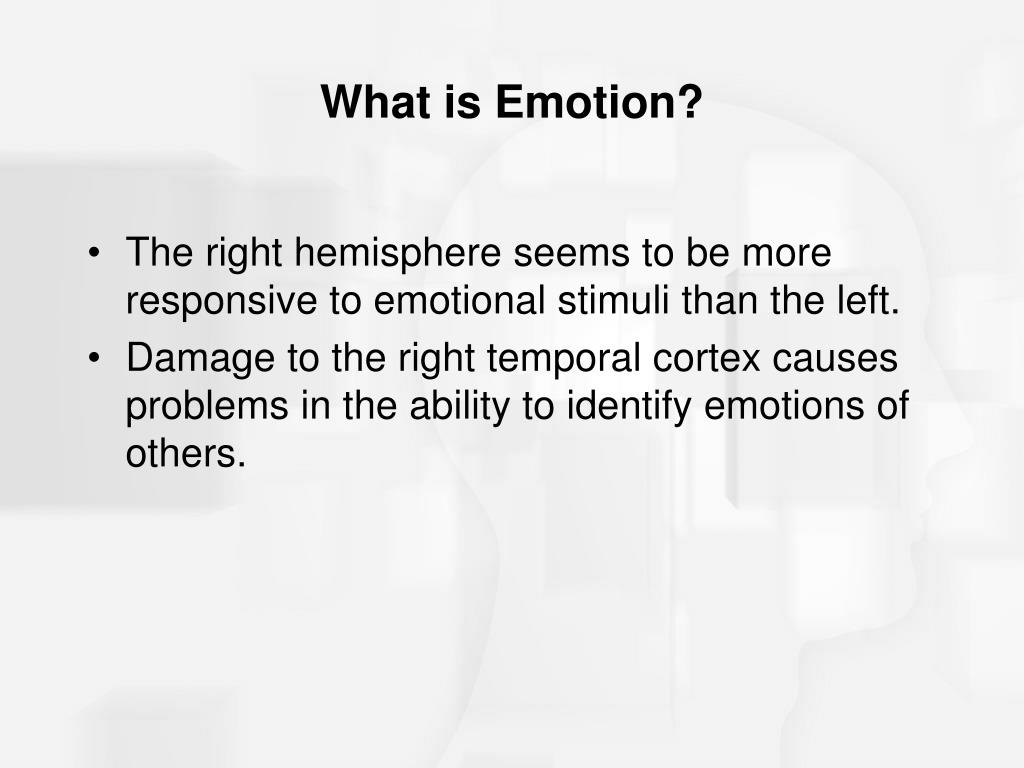 What is Emotion?

• The right hemisphere seems to be more responsive to emotional stimuli than the left.
• Damage to the right temporal cortex causes problems in the ability to identify emotions of others.